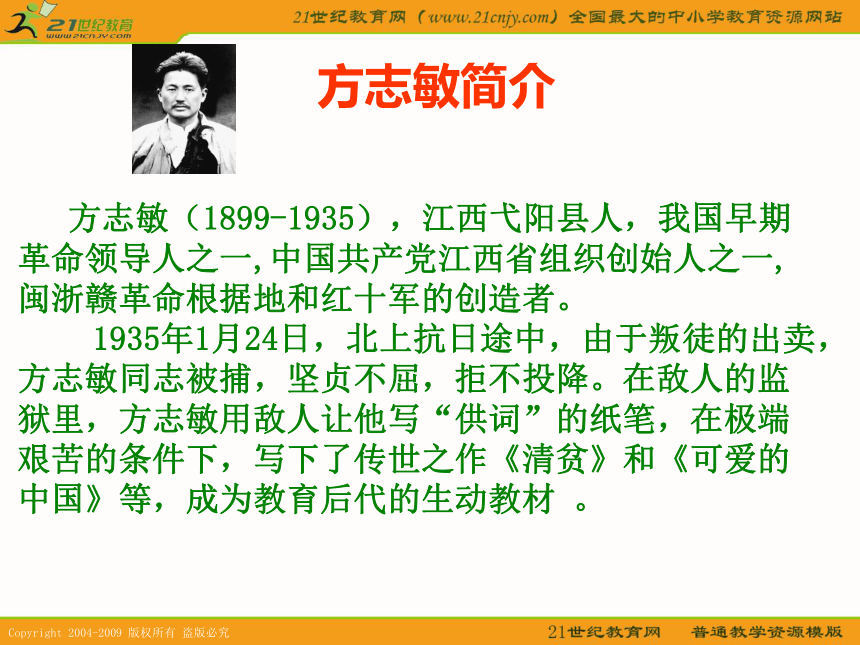 21世纪教育
www.21cnjy.com

21世纪教育网（www.21cnjy.com）全国最大的中小学教育资源网站

方志敏简介

方志敏（1899-1935），江西弋阳县人，我国早期革命领导人之一,中国共产党江西省组织创始人之一,闽浙赣革命根据地和红十军的创造者。

1935年1月24日，北上抗日途中，由于叛徒的出卖，方志敏同志被捕，坚贞不屈，拒不投降。在敌人的监狱里，方志敏用敌人让他写“供词”的纸笔，在极端艰苦的条件下，写下了传世之作《清贫》和《可爱的中国》等，成为教育后代的生动教材 。

Copyright 2004-2009 版权所有 盗版必究

21世纪教育网 普通教学资源模版